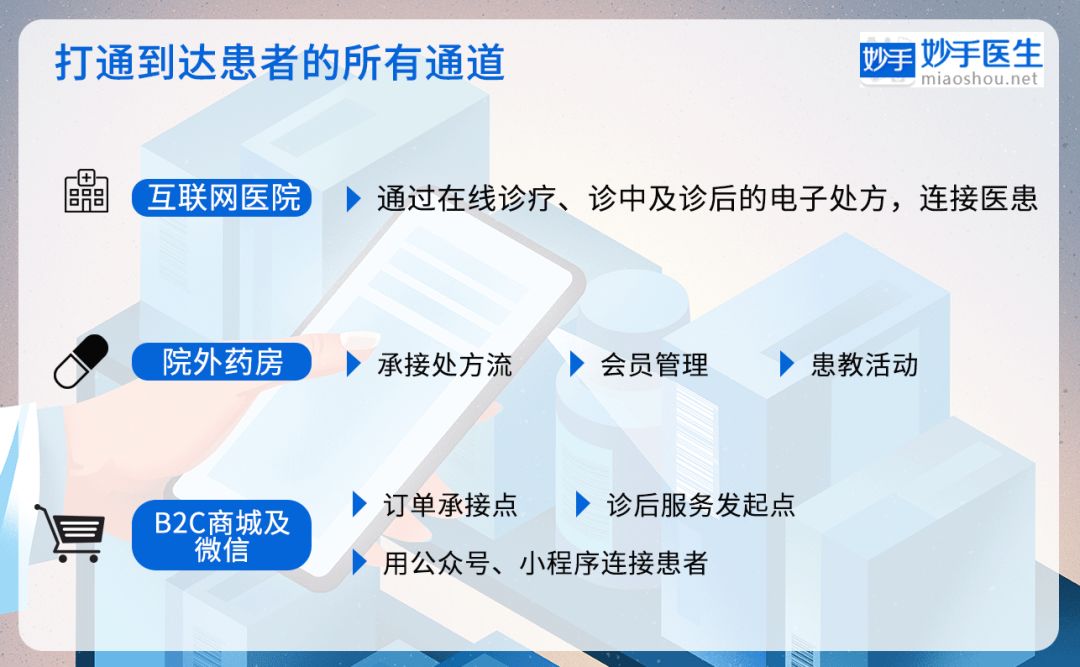 打通到达患者的所有通道

妙手 妙手医生
miaoshou.net

互联网医院
通过在线诊疗、诊中及诊后的电子处方，连接医患

院外药房
承接处方流
会员管理
患教活动

B2C商城及微信
订单承接点
诊后服务发起点
用公众号、小程序连接患者